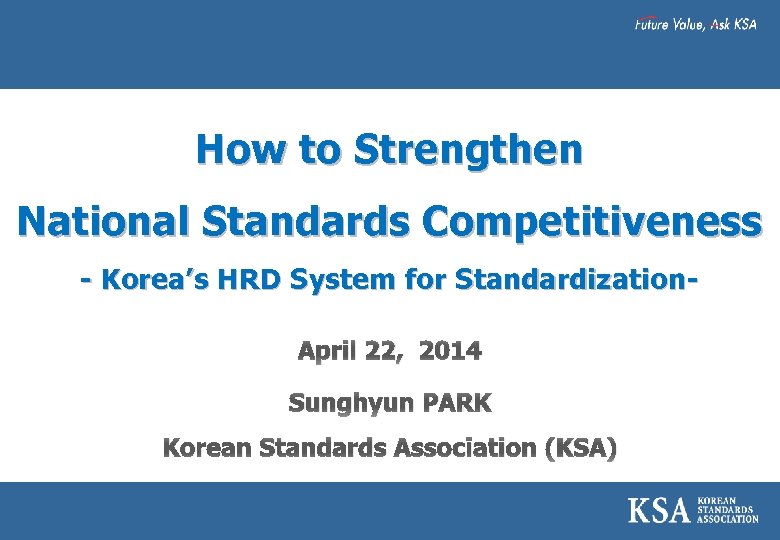 Future Value, Ask KSA

How to Strengthen
National Standards Competitiveness
- Korea's HRD System for Standardization-

April 22, 2014

Sunghyun PARK

Korean Standards Association (KSA)

KSA KOREAN STANDARDS ASSOCIATION